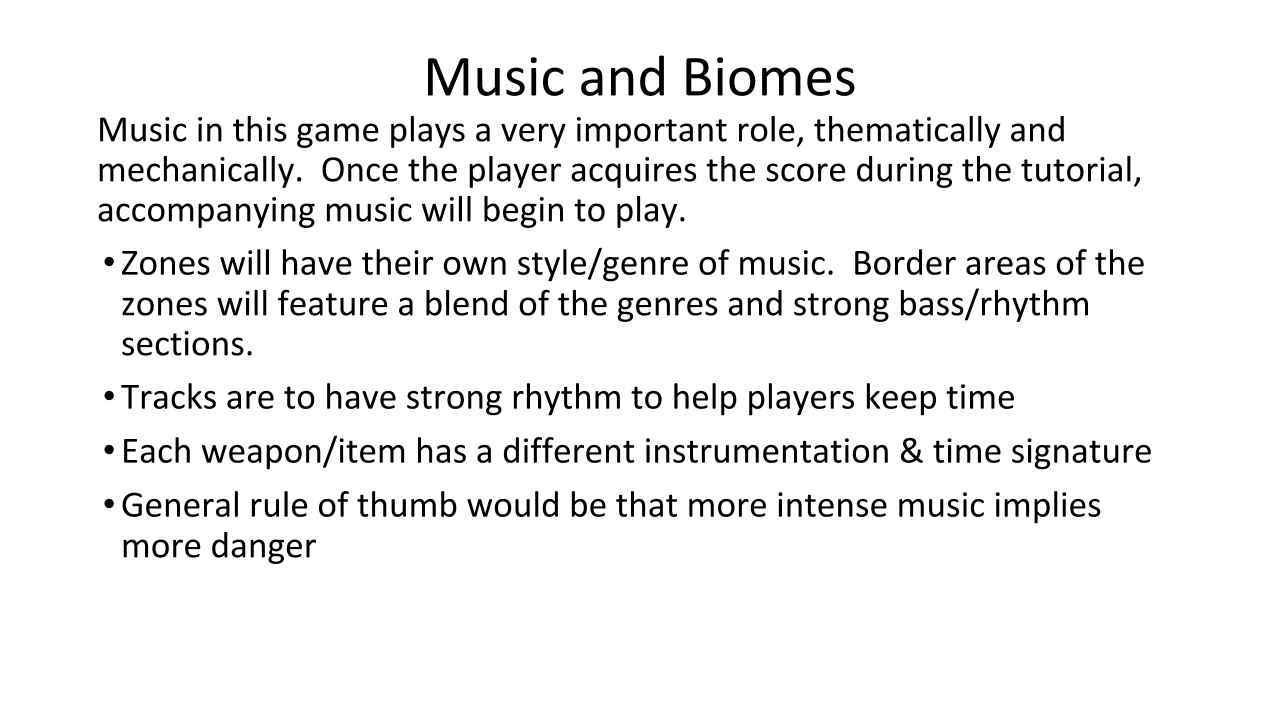 Music and Biomes

Music in this game plays a very important role, thematically and mechanically. Once the player acquires the score during the tutorial, accompanying music will begin to play.

• Zones will have their own style/genre of music. Border areas of the zones will feature a blend of the genres and strong bass/rhythm sections.

• Tracks are to have strong rhythm to help players keep time

• Each weapon/item has a different instrumentation & time signature

• General rule of thumb would be that more intense music implies more danger